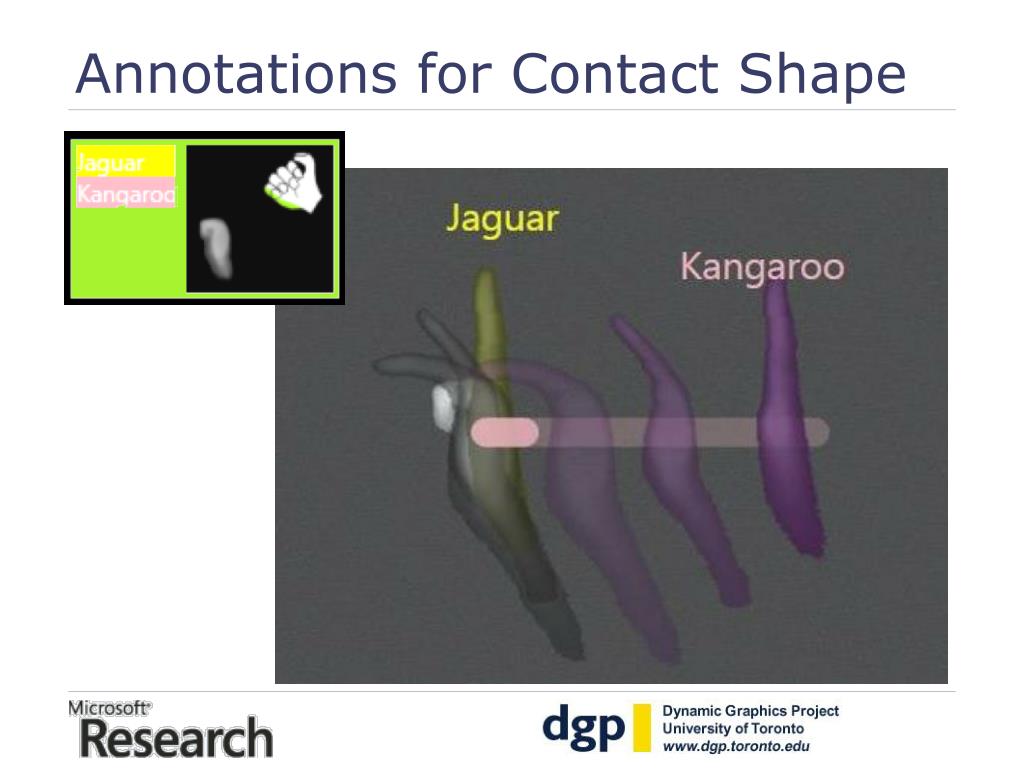 Annotations for Contact Shape

Jaguar
Kangaroo

Jaguar

Kangaroo

Microsoft®
Research

dgp
Dynamic Graphics Project
University of Toronto
www.dgp.toronto.edu